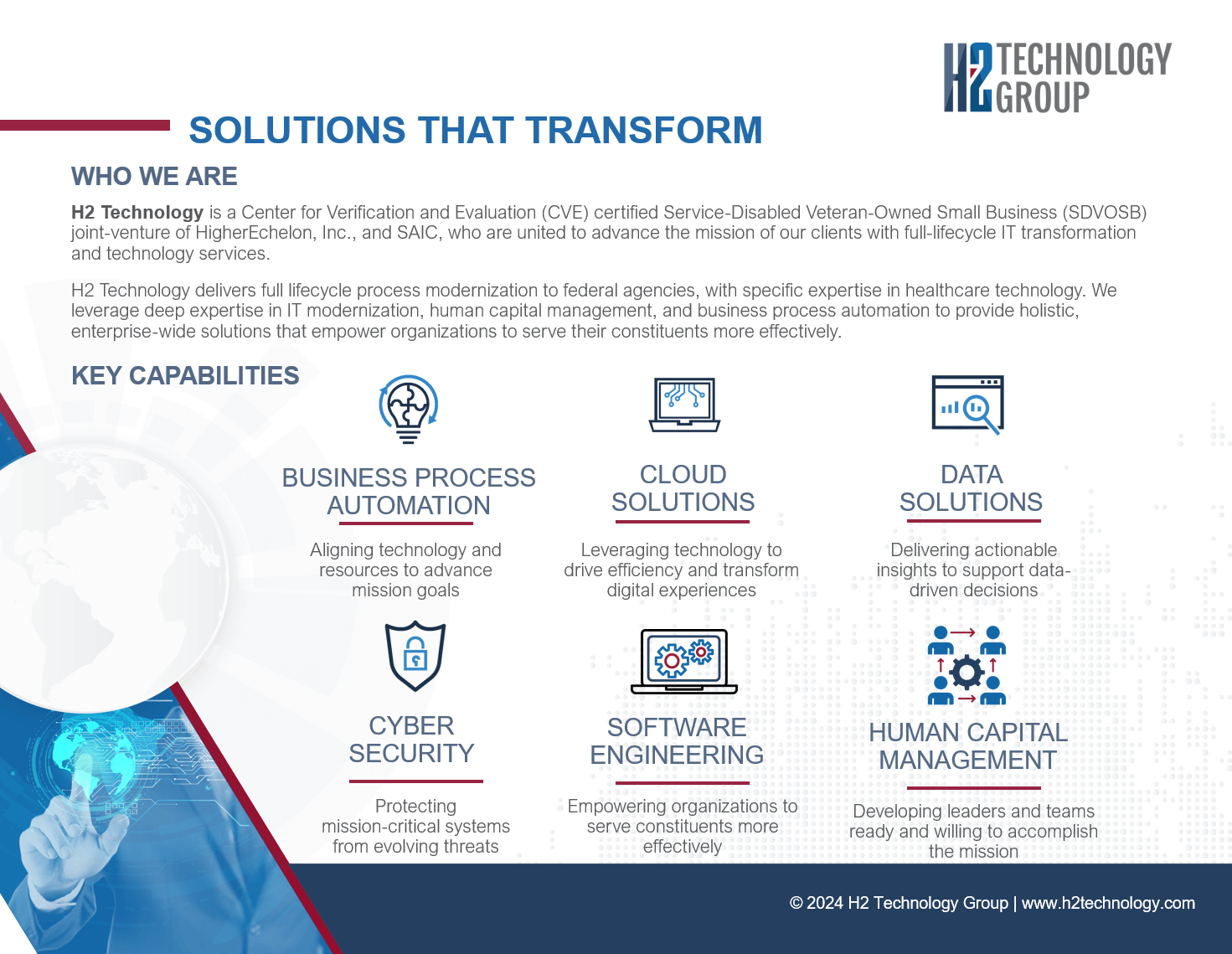 H2 TECHNOLOGY GROUP

SOLUTIONS THAT TRANSFORM

WHO WE ARE

H2 Technology is a Center for Verification and Evaluation (CVE) certified Service-Disabled Veteran-Owned Small Business (SDVOSB) joint-venture of HigherEchelon, Inc., and SAIC, who are united to advance the mission of our clients with full-lifecycle IT transformation and technology services.

H2 Technology delivers full lifecycle process modernization to federal agencies, with specific expertise in healthcare technology. We leverage deep expertise in IT modernization, human capital management, and business process automation to provide holistic, enterprise-wide solutions that empower organizations to serve their constituents more effectively.

KEY CAPABILITIES

BUSINESS PROCESS AUTOMATION

Aligning technology and resources to advance mission goals

CLOUD SOLUTIONS

Leveraging technology to drive efficiency and transform digital experiences

DATA SOLUTIONS

Delivering actionable insights to support data-driven decisions

CYBER SECURITY

Protecting mission-critical systems from evolving threats

SOFTWARE ENGINEERING

Empowering organizations to serve constituents more effectively

HUMAN CAPITAL MANAGEMENT

Developing leaders and teams ready and willing to accomplish the mission

© 2024 H2 Technology Group | www.h2technology.com